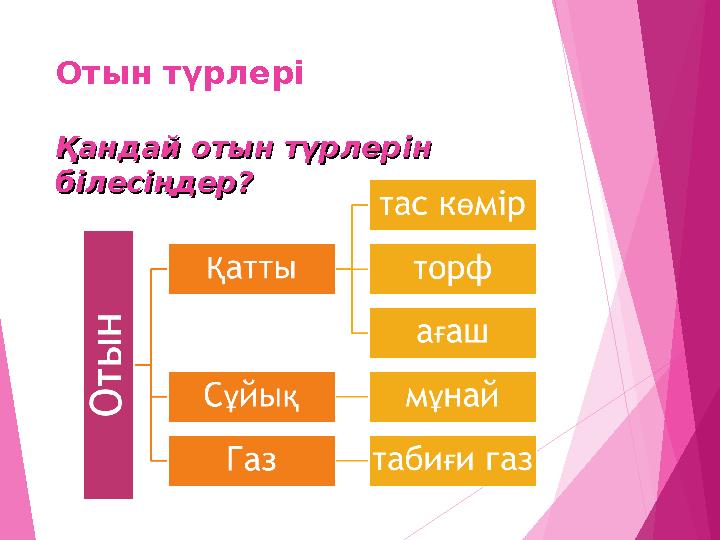 Отын түрлері

Қандай отын түрлерін білесіңдер?

Отын

Қатты

тас көмір

торф

ағаш

Сұйық

мұнай

Газ

табиғи газ